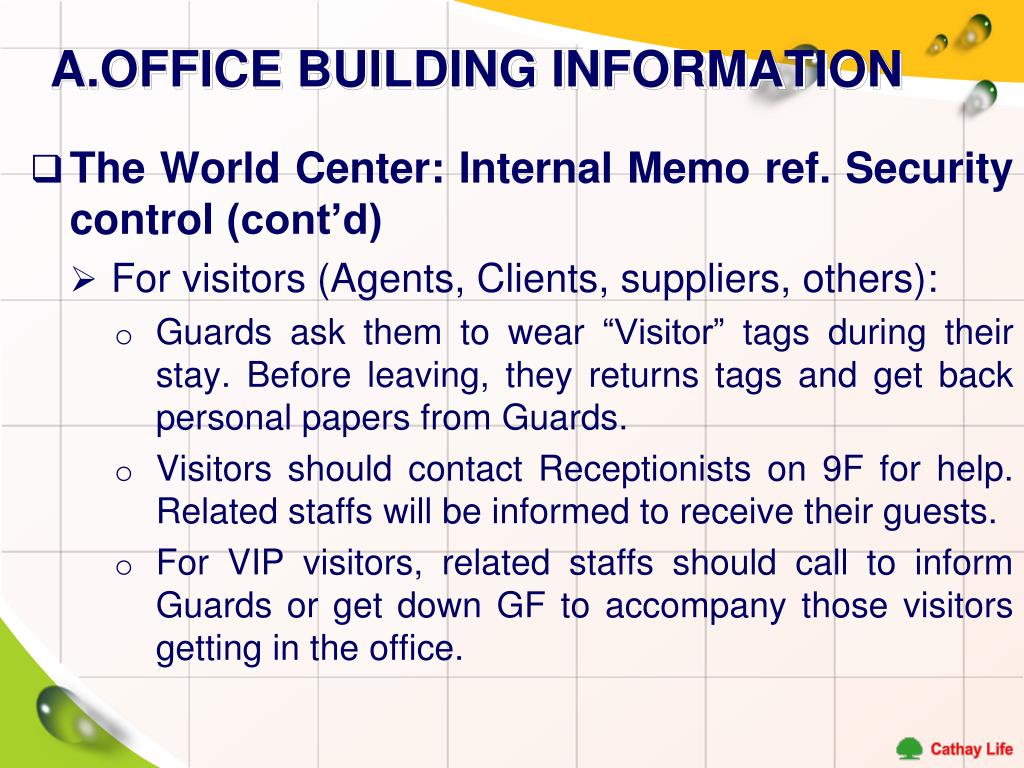 A.OFFICE BUILDING INFORMATION

❑ The World Center: Internal Memo ref. Security control (cont’d)

➢ For visitors (Agents, Clients, suppliers, others):

o Guards ask them to wear “Visitor” tags during their stay. Before leaving, they returns tags and get back personal papers from Guards.

o Visitors should contact Receptionists on 9F for help. Related staffs will be informed to receive their guests.

o For VIP visitors, related staffs should call to inform Guards or get down GF to accompany those visitors getting in the office.

Cathay Life